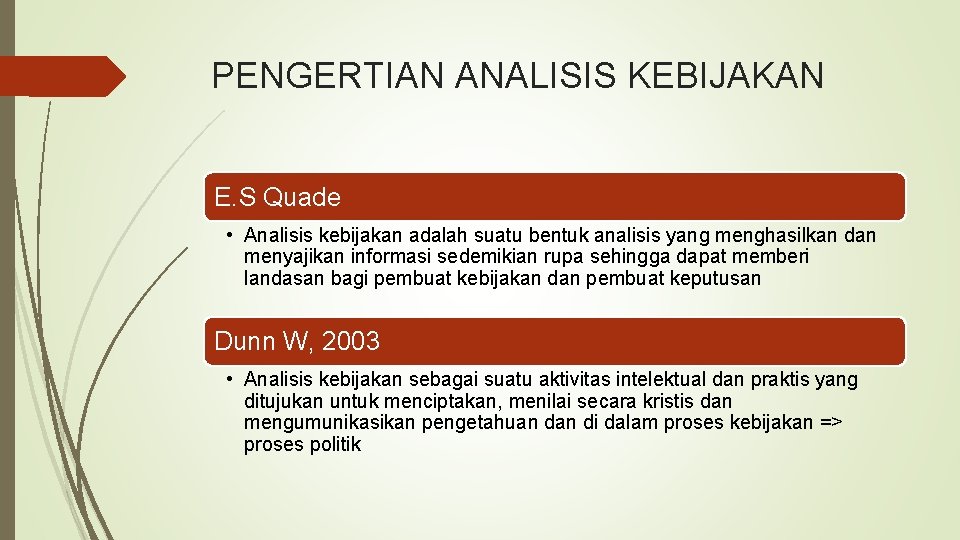 PENGERTIAN ANALISIS KEBIJAKAN

E.S Quade

• Analisis kebijakan adalah suatu bentuk analisis yang menghasilkan dan menyajikan informasi sedemikian rupa sehingga dapat memberi landasan bagi pembuat kebijakan dan pembuat keputusan

Dunn W, 2003

• Analisis kebijakan sebagai suatu aktivitas intelektual dan praktis yang ditujukan untuk menciptakan, menilai secara kristis dan mengumunikasikan pengetahuan dan di dalam proses kebijakan => proses politik